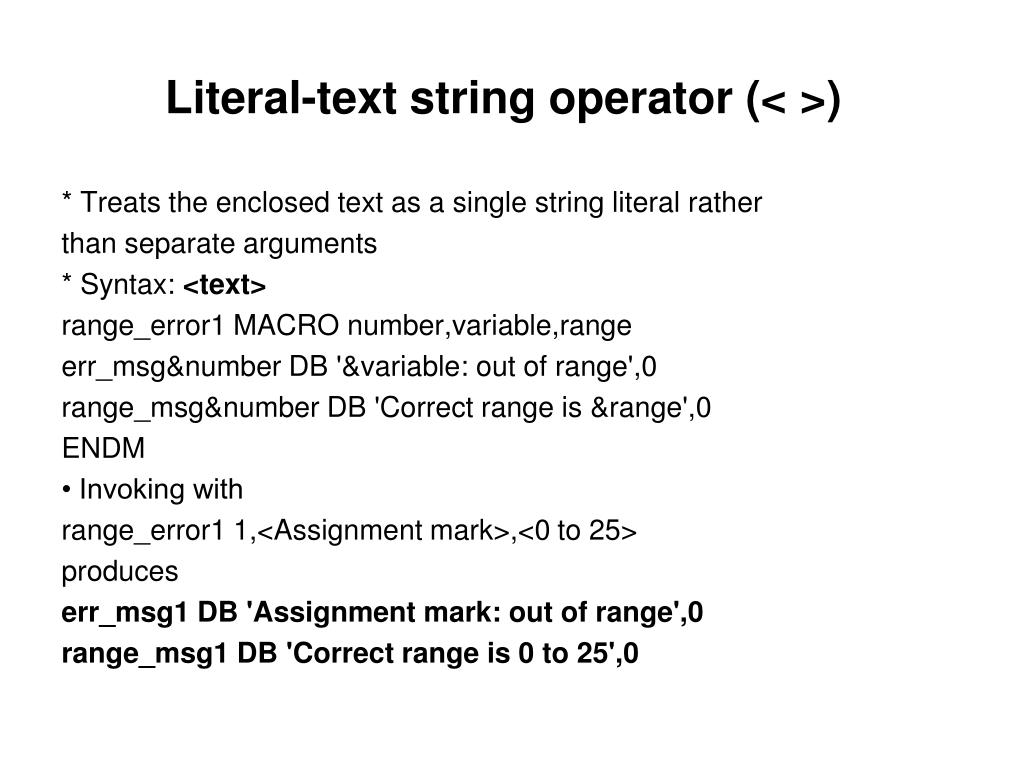 Literal-text string operator (< >)

* Treats the enclosed text as a single string literal rather than separate arguments
* Syntax: <text>
range_error1 MACRO number,variable,range
err_msg&number DB '&variable: out of range',0
range_msg&number DB 'Correct range is &range',0
ENDM
• Invoking with
range_error1 1,<Assignment mark>,<0 to 25>
produces
err_msg1 DB 'Assignment mark: out of range',0
range_msg1 DB 'Correct range is 0 to 25',0